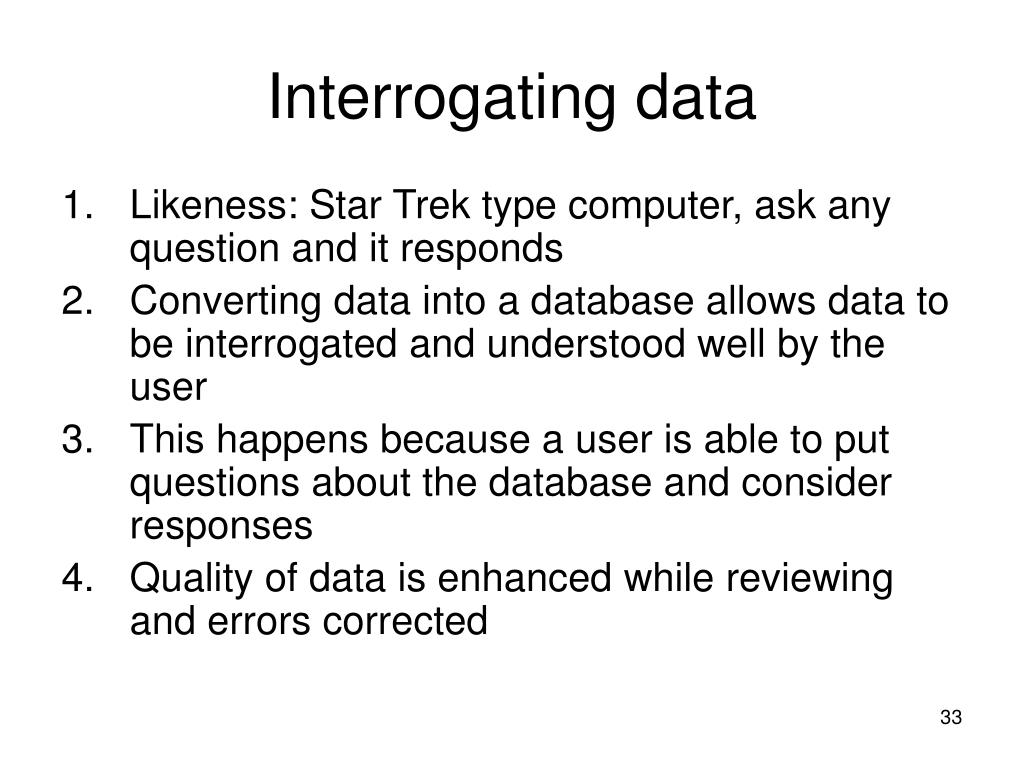 Interrogating data

1. Likeness: Star Trek type computer, ask any question and it responds
2. Converting data into a database allows data to be interrogated and understood well by the user
3. This happens because a user is able to put questions about the database and consider responses
4. Quality of data is enhanced while reviewing and errors corrected

33